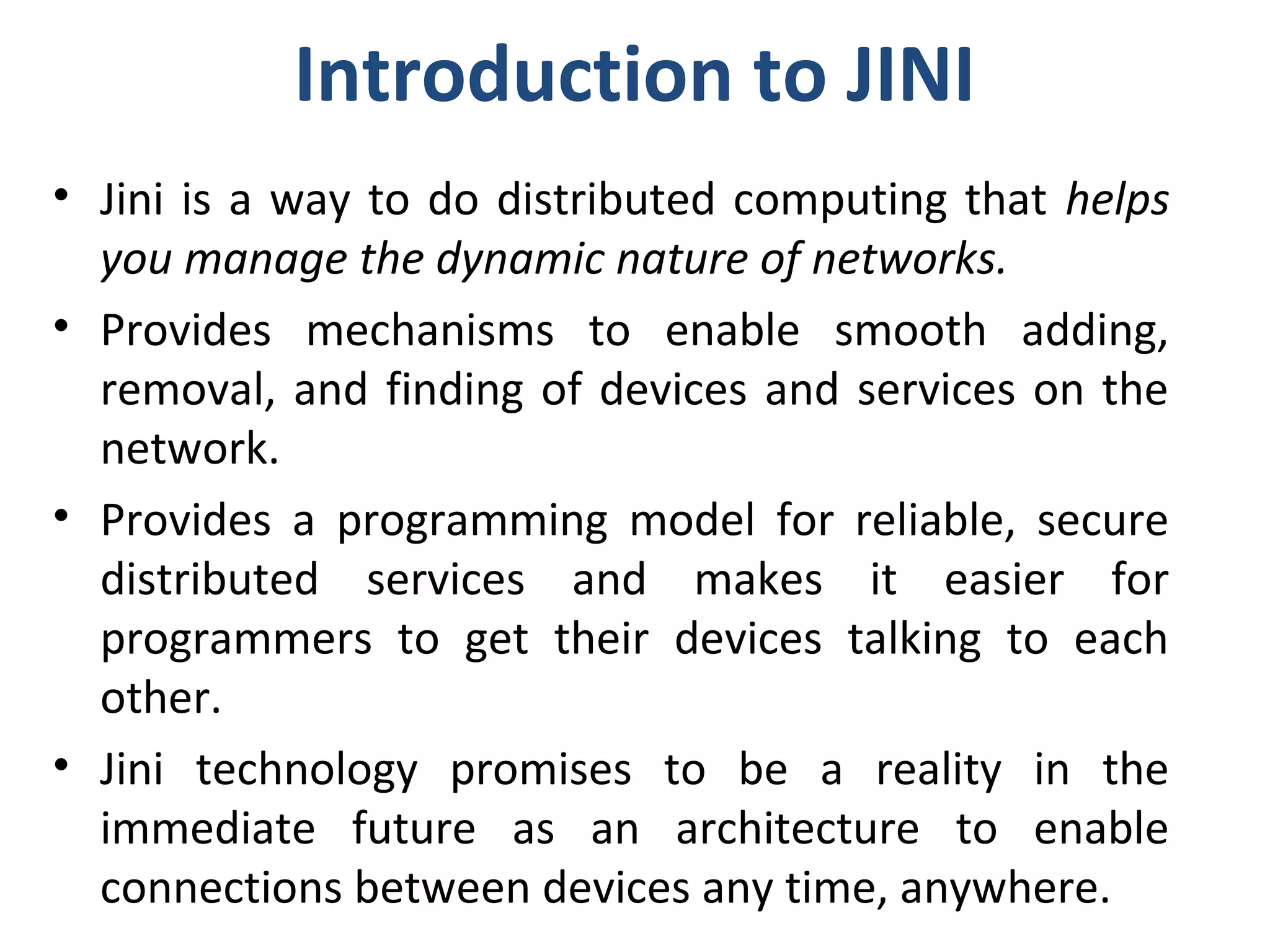 Introduction to JINI

• Jini is a way to do distributed computing that helps you manage the dynamic nature of networks.

• Provides mechanisms to enable smooth adding, removal, and finding of devices and services on the network.

• Provides a programming model for reliable, secure distributed services and makes it easier for programmers to get their devices talking to each other.

• Jini technology promises to be a reality in the immediate future as an architecture to enable connections between devices any time, anywhere.